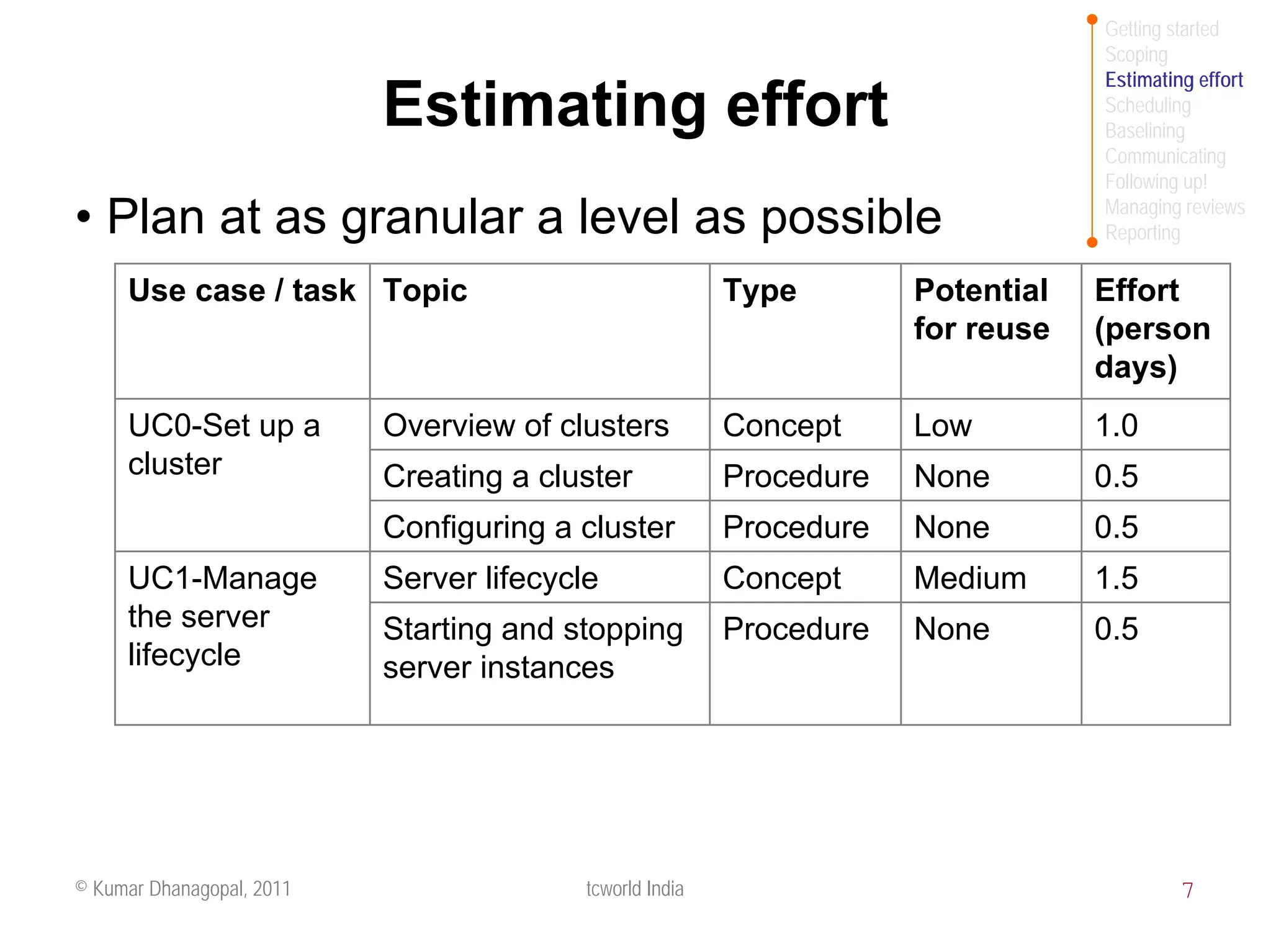 Getting started
Scoping
Estimating effort
Scheduling
Baselining
Communicating
Following up!
Managing reviews
Reporting

Estimating effort

• Plan at as granular a level as possible

| Use case / task | Topic | Type | Potential for reuse | Effort (person days) |
|---|---|---|---|---|
| UC0-Set up a cluster | Overview of clusters | Concept | Low | 1.0 |
| | Creating a cluster | Procedure | None | 0.5 |
| | Configuring a cluster | Procedure | None | 0.5 |
| UC1-Manage the server lifecycle | Server lifecycle | Concept | Medium | 1.5 |
| | Starting and stopping server instances | Procedure | None | 0.5 |

© Kumar Dhanagopal, 2011

tcworld India

7